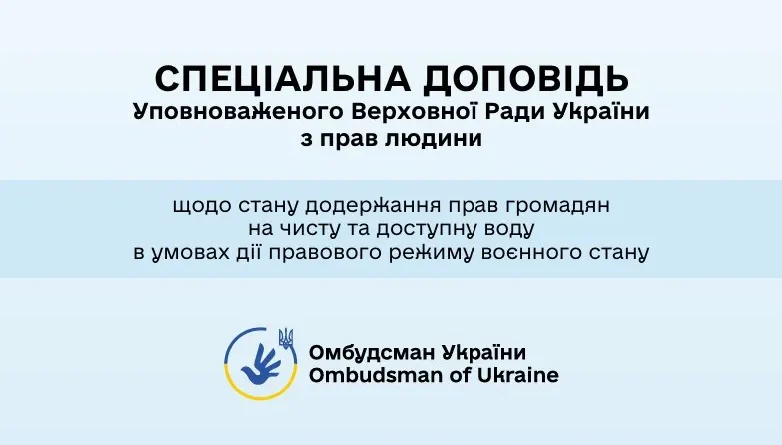 СПЕЦІАЛЬНА ДОПОВІДЬ
Уповноваженого Верховної Ради України
з прав людини

щодо стану додержання прав громадян
на чисту та доступну воду
в умовах дії правового режиму воєнного стану

Омбудсман України
Ombudsman of Ukraine